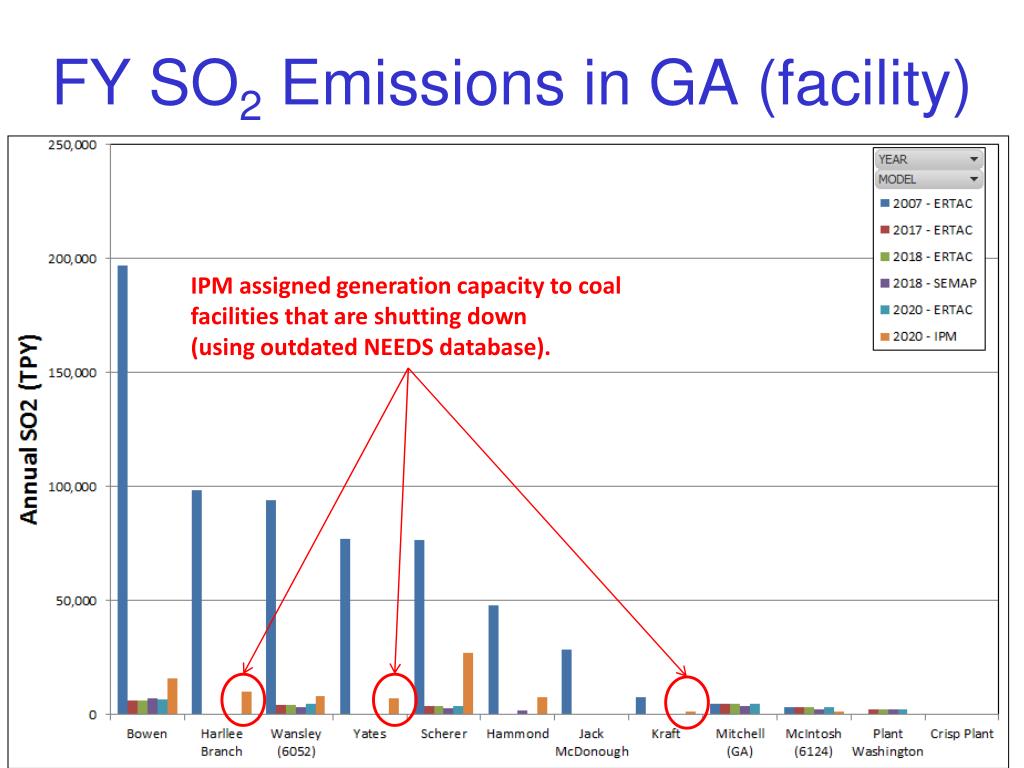 FY $SO_2$ Emissions in GA (facility)

250,000
200,000
150,000
100,000
50,000
0

Annual SO2 (TPY)

YEAR
MODEL
2007 - ERTAC
2017 - ERTAC
2018 - ERTAC
2018 - SEMAP
2020 - ERTAC
2020 - IPM

IPM assigned generation capacity to coal facilities that are shutting down (using outdated NEEDS database).

Bowen
Harllee Branch
Wansley (6052)
Yates
Scherer
Hammond
Jack McDonough
Kraft
Mitchell (GA)
McIntosh (6124)
Plant Washington
Crisp Plant